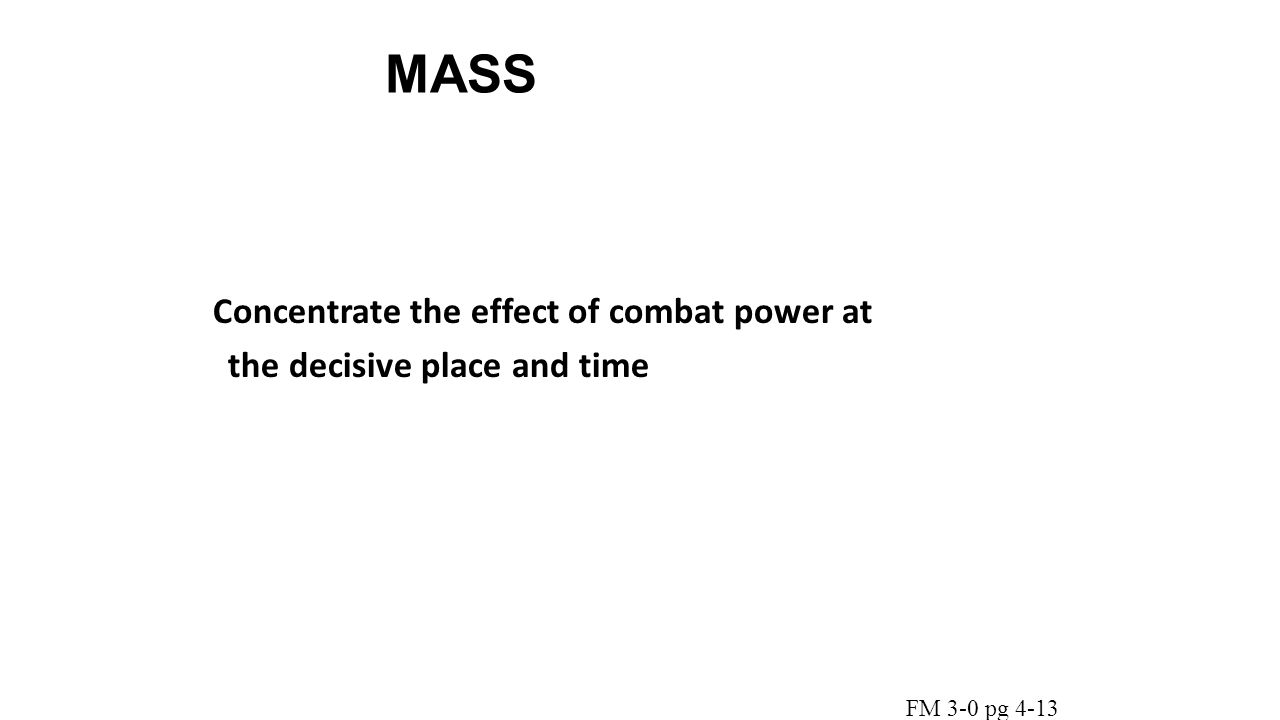 MASS

Concentrate the effect of combat power at the decisive place and time

FM 3-0 pg 4-13